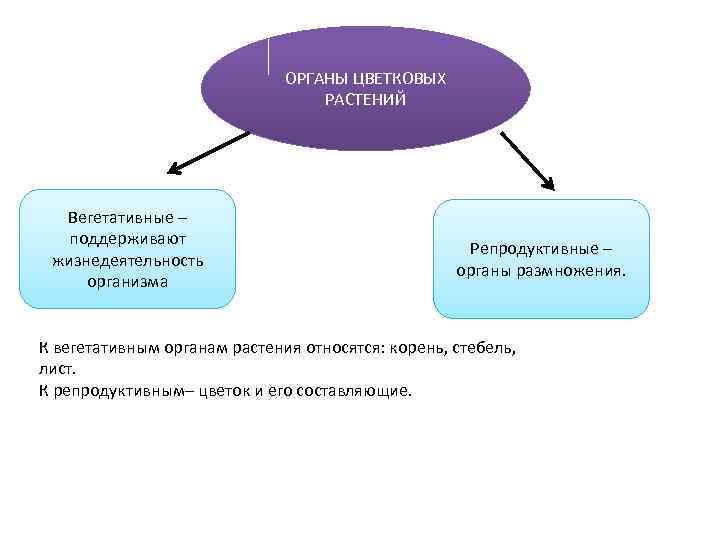 ОРГАНЫ ЦВЕТКОВЫХ РАСТЕНИЙ

Вегетативные – поддерживают жизнедеятельность организма

Репродуктивные – органы размножения.

К вегетативным органам растения относятся: корень, стебель, лист.
К репродуктивным– цветок и его составляющие.